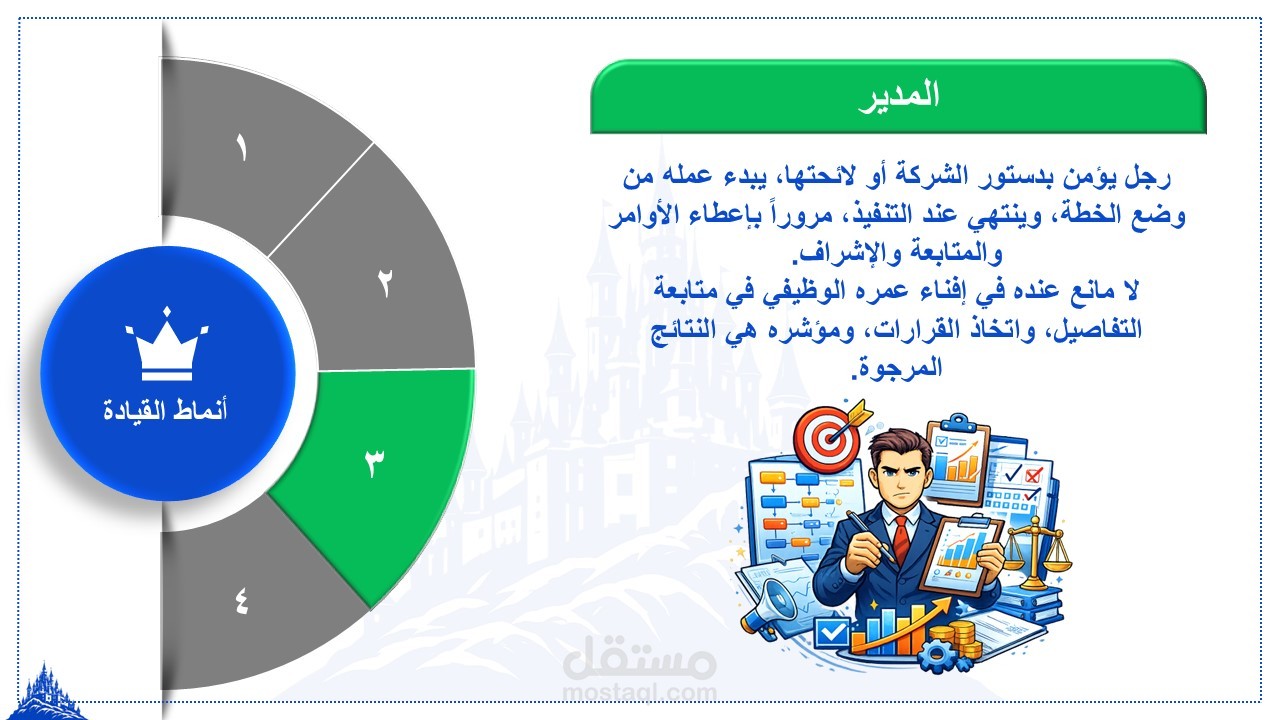 المدير

رجل يؤمن بدستور الشركة أو لائحتها، يبدء عمله من وضع الخطة، وينتهي عند التنفيذ، مروراً بإعطاء الأوامر والمتابعة والإشراف.
لا مانع عنده في إفناء عمره الوظيفي في متابعة التفاصيل، واتخاذ القرارات، ومؤشره هي النتائج المرجوة.

١
٢
٣
٤

أنماط القيادة

مستقل
mostaql.com